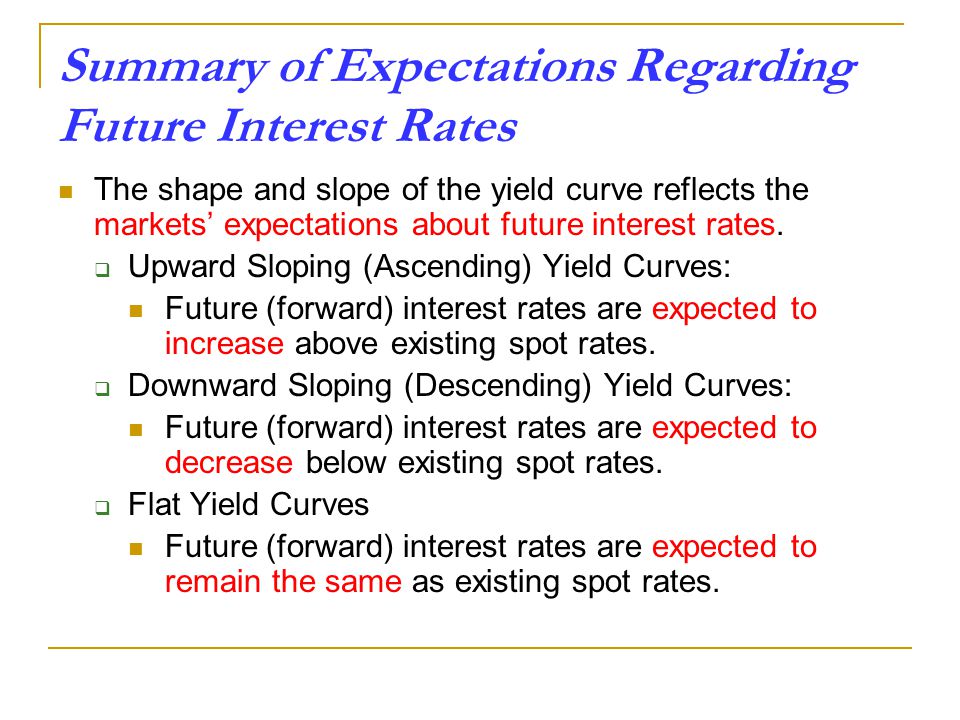 Summary of Expectations Regarding Future Interest Rates

The shape and slope of the yield curve reflects the markets' expectations about future interest rates.

Upward Sloping (Ascending) Yield Curves:

Future (forward) interest rates are expected to increase above existing spot rates.

Downward Sloping (Descending) Yield Curves:

Future (forward) interest rates are expected to decrease below existing spot rates.

Flat Yield Curves

Future (forward) interest rates are expected to remain the same as existing spot rates.